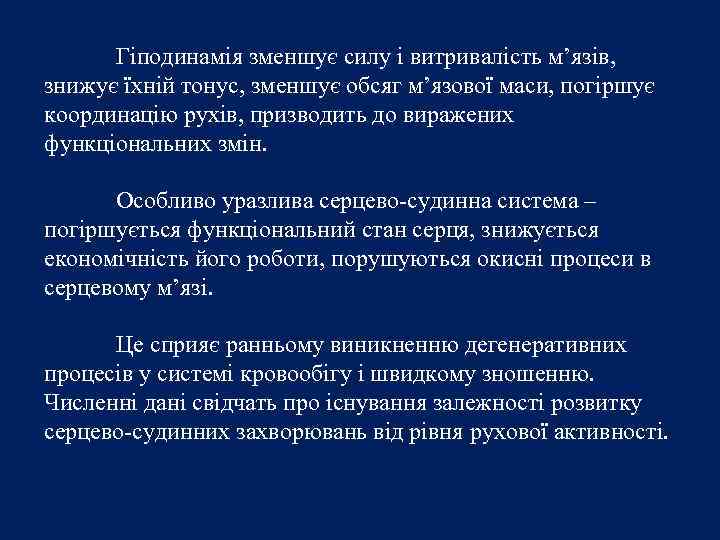 Гіподинамія зменшує силу і витривалість м’язів, знижує їхній тонус, зменшує обсяг м’язової маси, погіршує координацію рухів, призводить до виражених функціональних змін.

Особливо уразлива серцево-судинна система – погіршується функціональний стан серця, знижується економічність його роботи, порушуються окисні процеси в серцевому м’язі.

Це сприяє ранньому виникненню дегенеративних процесів у системі кровообігу і швидкому зношенню. Численні дані свідчать про існування залежності розвитку серцево-судинних захворювань від рівня рухової активності.